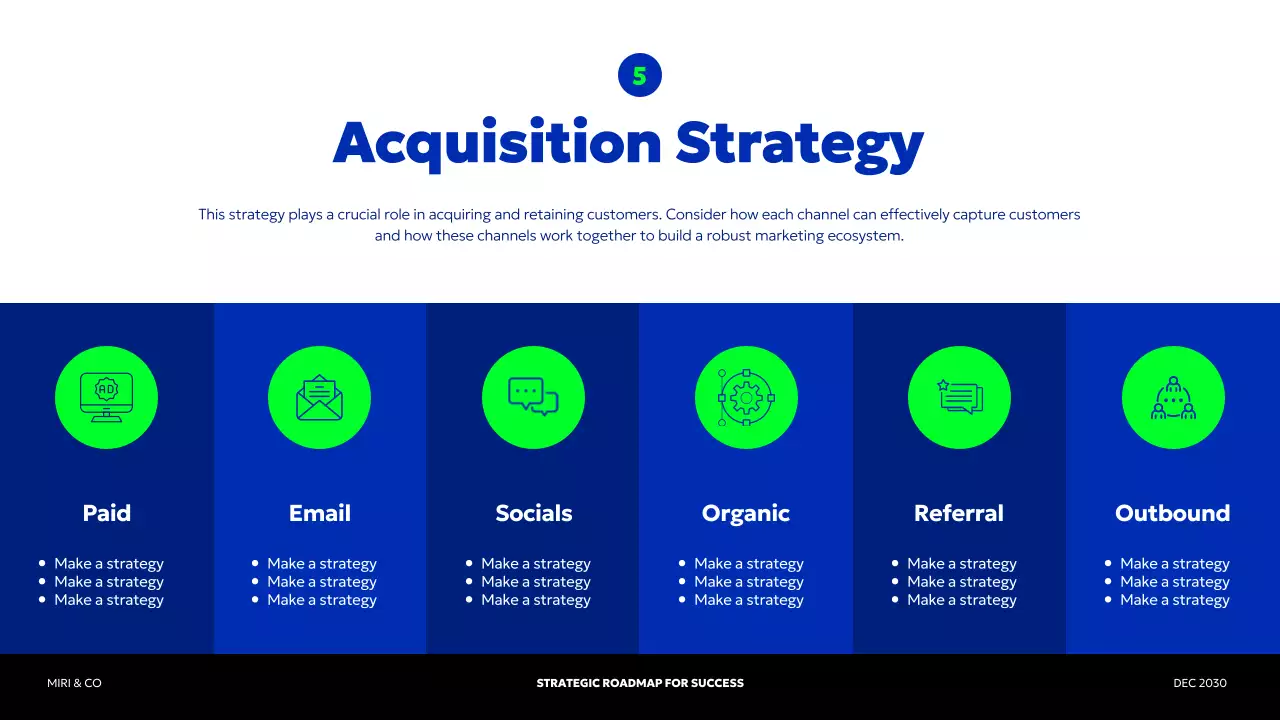 5

Acquisition Strategy

This strategy plays a crucial role in acquiring and retaining customers. Consider how each channel can effectively capture customers and how these channels work together to build a robust marketing ecosystem.

AD

Paid
- Make a strategy
- Make a strategy
- Make a strategy

Email
- Make a strategy
- Make a strategy
- Make a strategy

Socials
- Make a strategy
- Make a strategy
- Make a strategy

Organic
- Make a strategy
- Make a strategy
- Make a strategy

Referral
- Make a strategy
- Make a strategy
- Make a strategy

Outbound
- Make a strategy
- Make a strategy
- Make a strategy

MIRI & CO

STRATEGIC ROADMAP FOR SUCCESS

DEC 2030